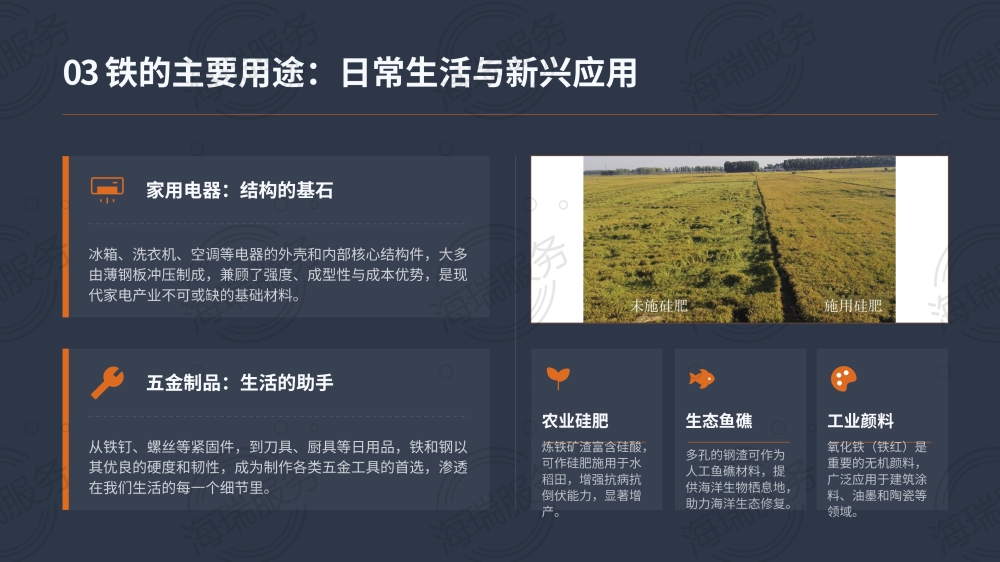 03 铁的主要用途：日常生活与新兴应用

家用电器：结构的基石

冰箱、洗衣机、空调等电器的外壳和内部核心结构件，大多由薄钢板冲压制成，兼顾了强度、成型性与成本优势，是现代家电产业不可或缺的基础材料。

五金制品：生活的助手

从铁钉、螺丝等紧固件，到刀具、厨具等日用品，铁和钢以其优良的硬度和韧性，成为制作各类五金工具的首选，渗透在我们生活的每一个细节里。

未施硅肥 施用硅肥

农业硅肥

炼铁矿渣富含硅酸，可作硅肥施用于水稻田，增强抗病抗倒伏能力，显著增产。

生态鱼礁

多孔的钢渣可作为人工鱼礁材料，提供海洋生物栖息地，助力海洋生态修复。

工业颜料

氧化铁（铁红）是重要的无机颜料，广泛应用于建筑涂料、油墨和陶瓷等领域。

海瑞服务